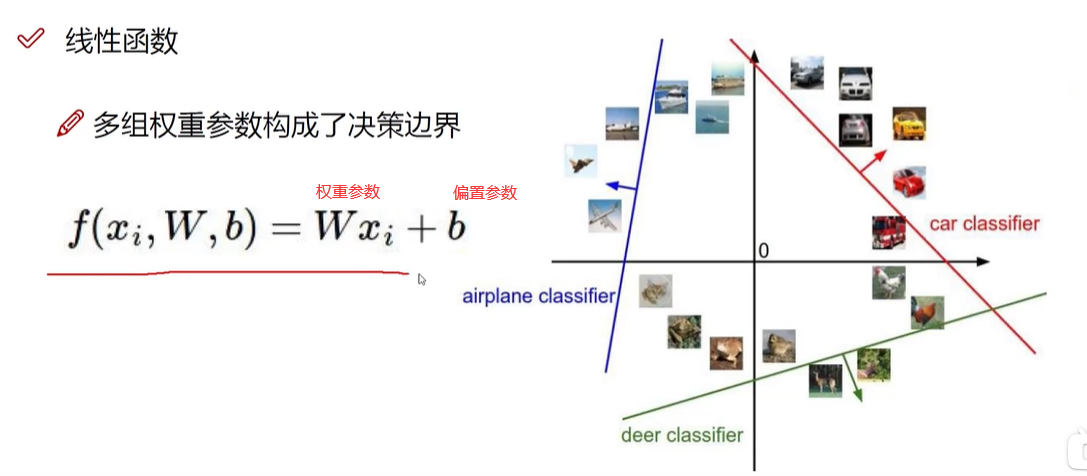 线性函数

多组权重参数构成了决策边界

权重参数

偏置参数

$f(x_i, W, b) = Wx_i + b$

0

car classifier

airplane classifier

deer classifier